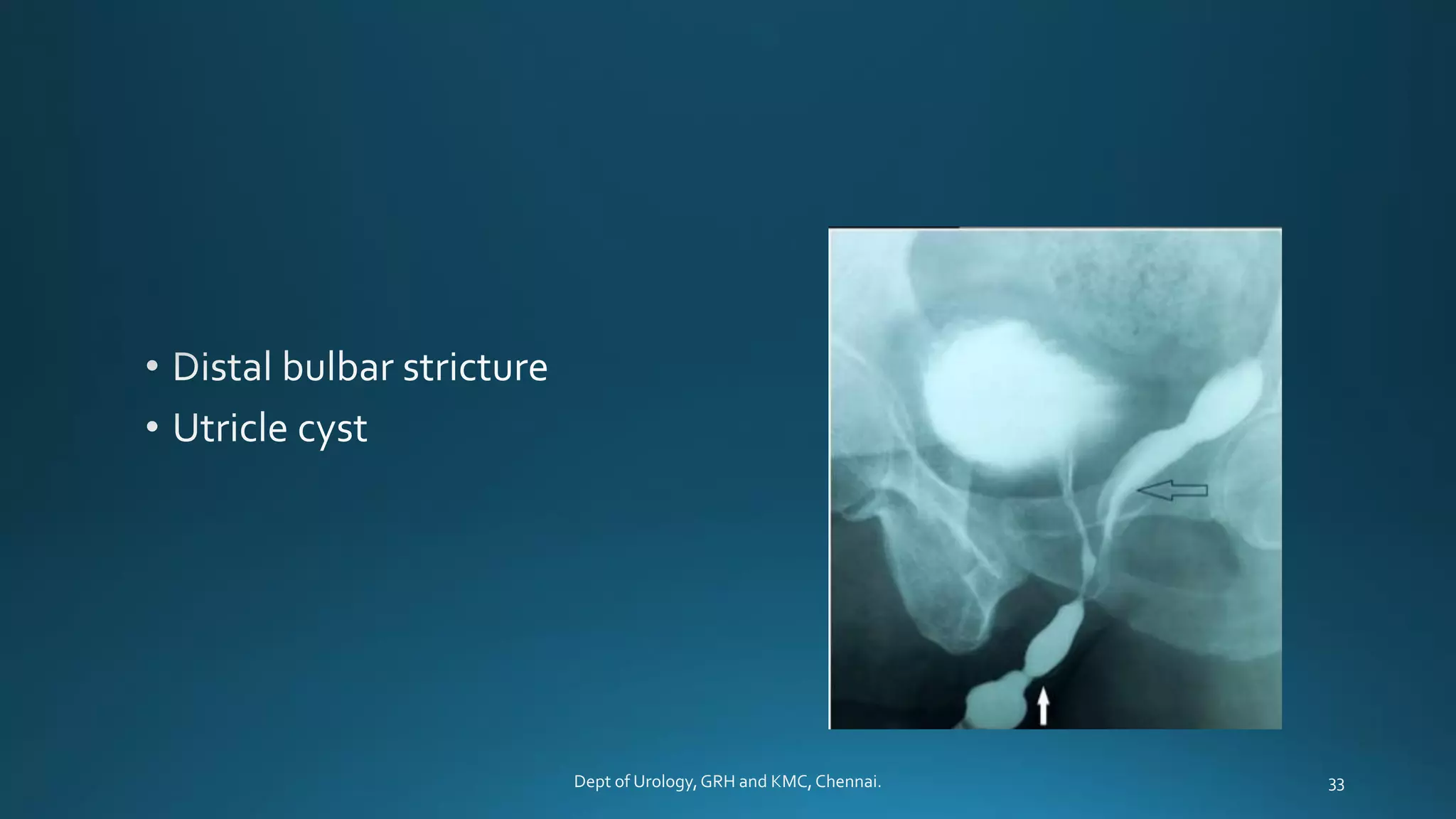 • Distal bulbar stricture
• Utricle cyst

Dept of Urology, GRH and KMC, Chennai.

33